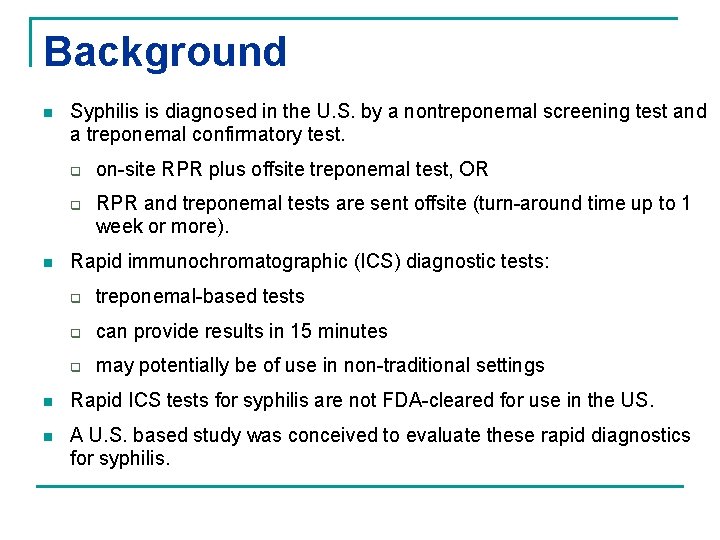 Background

Syphilis is diagnosed in the U.S. by a nontreponemal screening test and a treponemal confirmatory test.

on-site RPR plus offsite treponemal test, OR

RPR and treponemal tests are sent offsite (turn-around time up to 1 week or more).

Rapid immunochromatographic (ICS) diagnostic tests:

treponemal-based tests

can provide results in 15 minutes

may potentially be of use in non-traditional settings

Rapid ICS tests for syphilis are not FDA-cleared for use in the US.

A U.S. based study was conceived to evaluate these rapid diagnostics for syphilis.